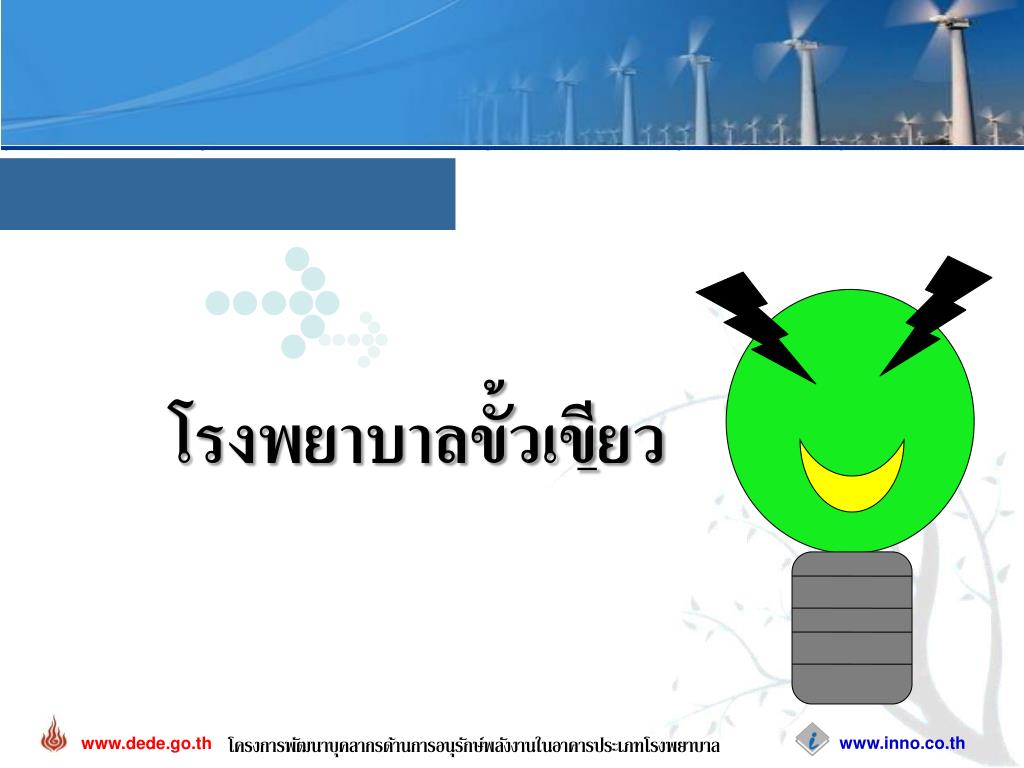 โรงพยาบาลขั้วเขียว

www.dede.go.th โครงการพัฒนาบุคลากรด้านการอนุรักษ์พลังงานในอาคารประเภทโรงพยาบาล www.inno.co.th